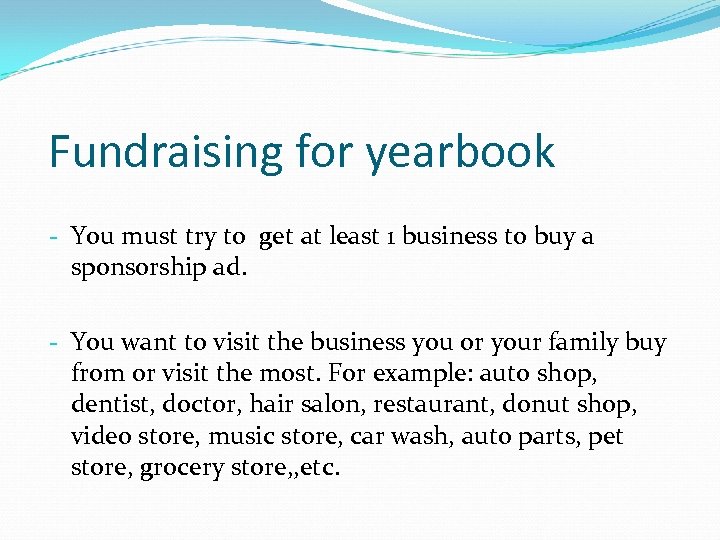 Fundraising for yearbook

- You must try to get at least 1 business to buy a sponsorship ad.

- You want to visit the business you or your family buy from or visit the most. For example: auto shop, dentist, doctor, hair salon, restaurant, donut shop, video store, music store, car wash, auto parts, pet store, grocery store,,etc.